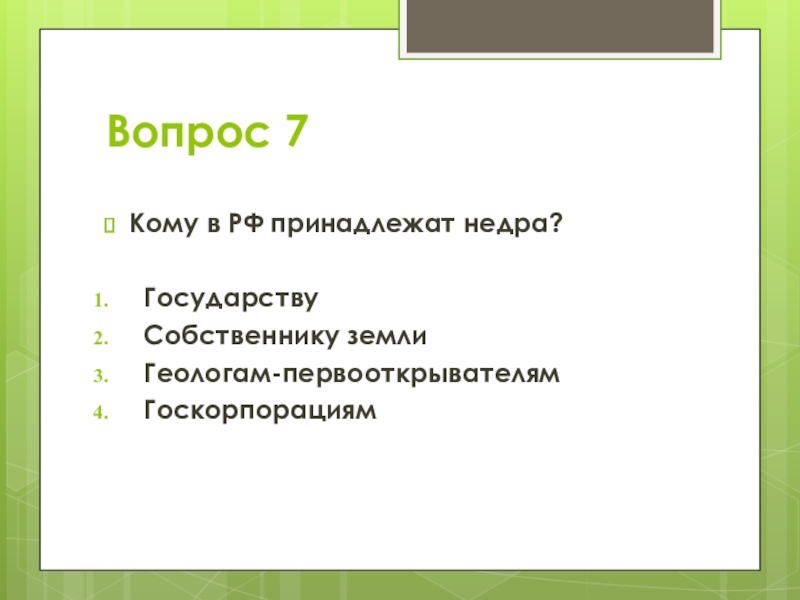 Вопрос 7

Кому в РФ принадлежат недра?

1. Государству
2. Собственнику земли
3. Геологам-первооткрывателям
4. Госкорпорациям